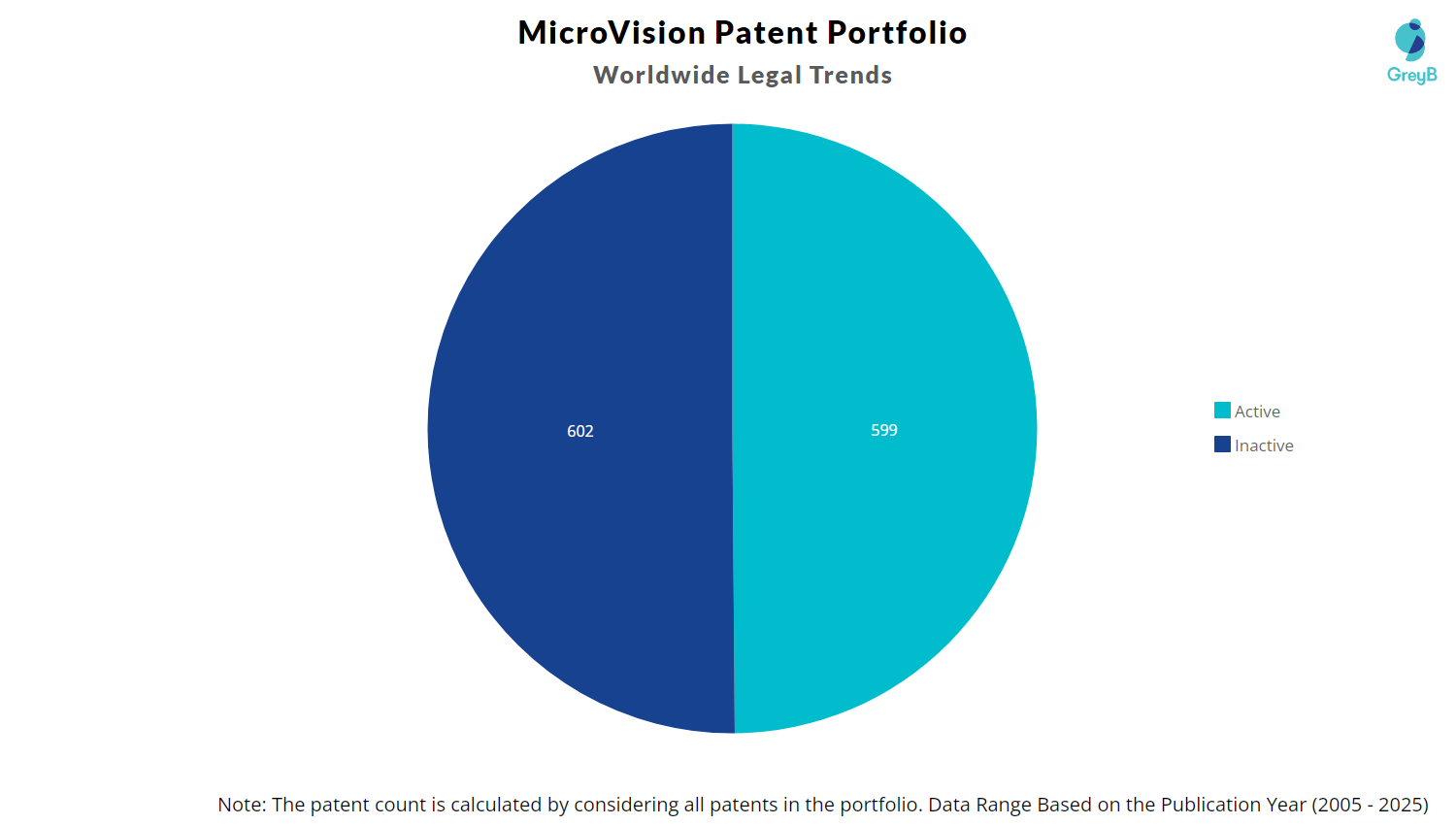 MicroVision Patent Portfolio
Worldwide Legal Trends

GreyB

602

599

Active
Inactive

Note: The patent count is calculated by considering all patents in the portfolio. Data Range Based on the Publication Year (2005 - 2025)